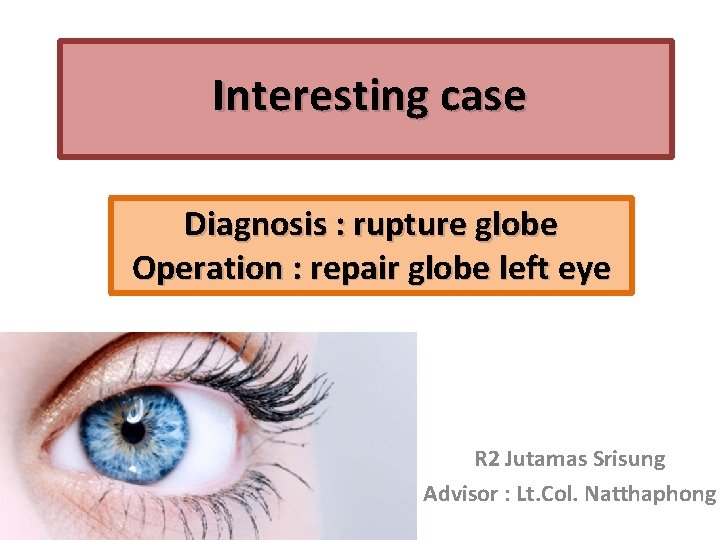 Interesting case

Diagnosis : rupture globe
Operation : repair globe left eye

R2 Jutamas Srisung
Advisor : Lt.Col. Natthaphong